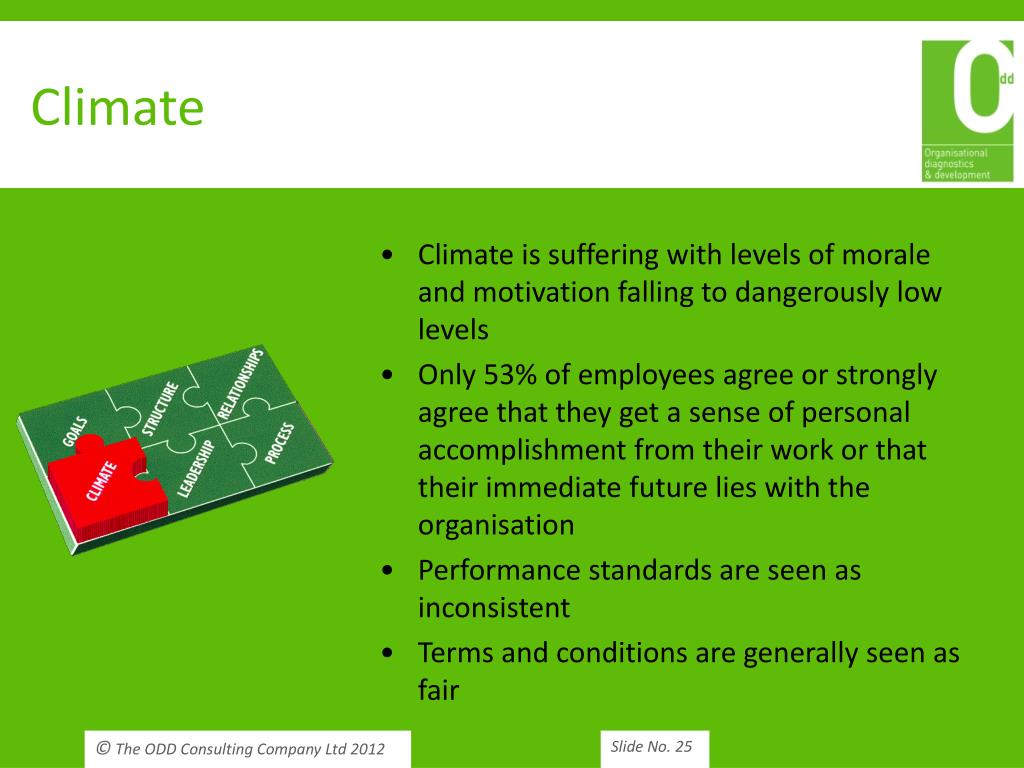 Climate

Odd
Organisational diagnostics & development

GOALS
STRUCTURE
RELATIONSHIPS
CLIMATE
LEADERSHIP
PROCESS

• Climate is suffering with levels of morale and motivation falling to dangerously low levels
• Only 53% of employees agree or strongly agree that they get a sense of personal accomplishment from their work or that their immediate future lies with the organisation
• Performance standards are seen as inconsistent
• Terms and conditions are generally seen as fair

© The ODD Consulting Company Ltd 2012

Slide No. 25